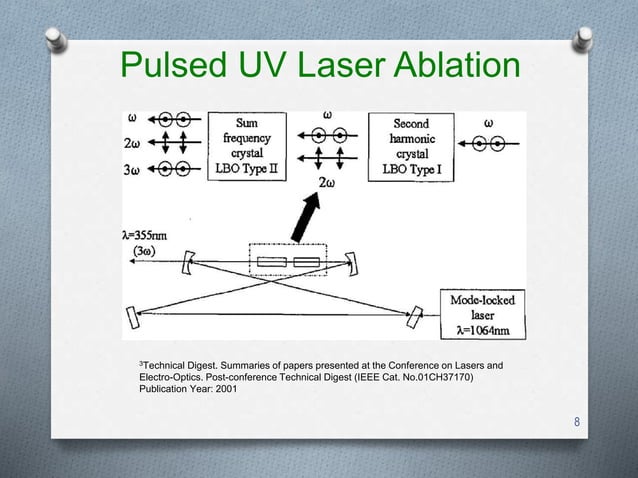 Pulsed UV Laser Ablation

$\omega$
$2\omega$
$3\omega$

Sum frequency crystal LBO Type II

$\omega$

$2\omega$

Second harmonic crystal LBO Type I

$\omega$

$\lambda$=355nm
($3\omega$)

Mode-locked laser $\lambda$=1064nm

³Technical Digest. Summaries of papers presented at the Conference on Lasers and Electro-Optics. Post-conference Technical Digest (IEEE Cat. No.01CH37170)
Publication Year: 2001

8